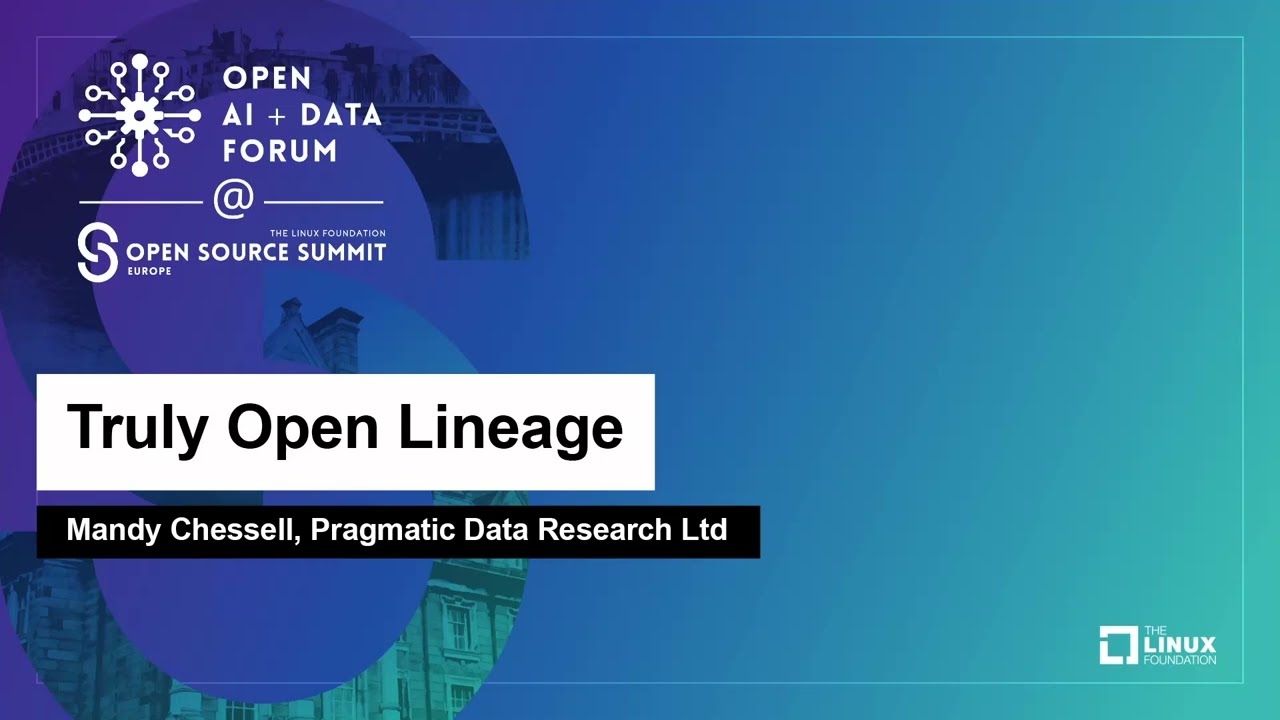 OPEN
AI + DATA
FORUM

@

THE LINUX FOUNDATION
OPEN SOURCE SUMMIT
EUROPE

Truly Open Lineage

Mandy Chessell, Pragmatic Data Research Ltd

THE LINUX FOUNDATION